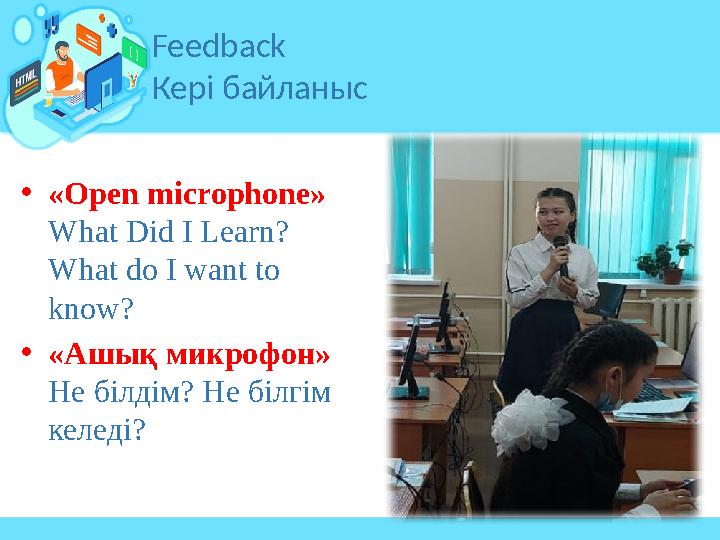 HTML

Feedback
Кері байланыс

• «Open microphone» What Did I Learn? What do I want to know?

• «Ашық микрофон» Не білдім? Не білгім келеді?